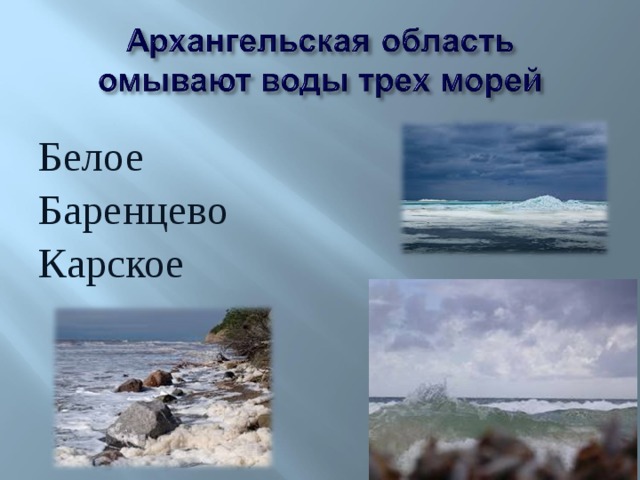 Архангельская область омывают воды трех морей

Белое
Баренцево
Карское